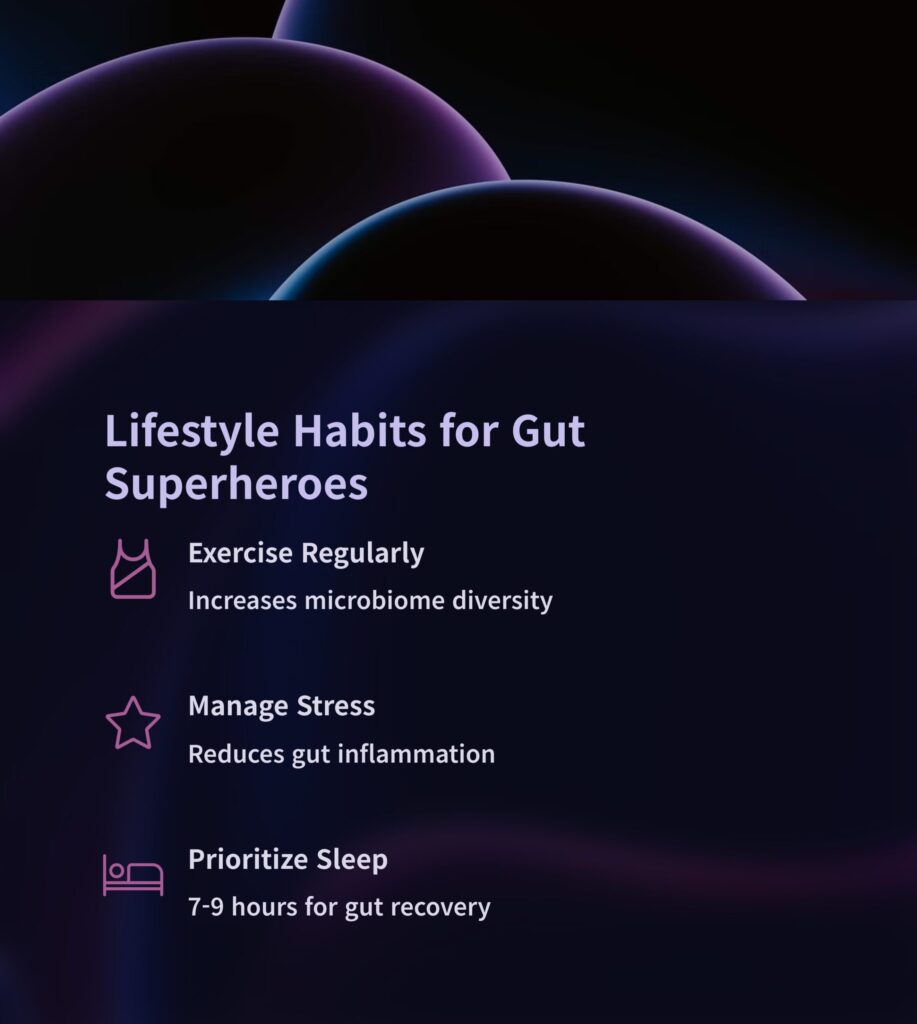 Lifestyle Habits for Gut Superheroes

Exercise Regularly

Increases microbiome diversity

Manage Stress

Reduces gut inflammation

Prioritize Sleep

7-9 hours for gut recovery